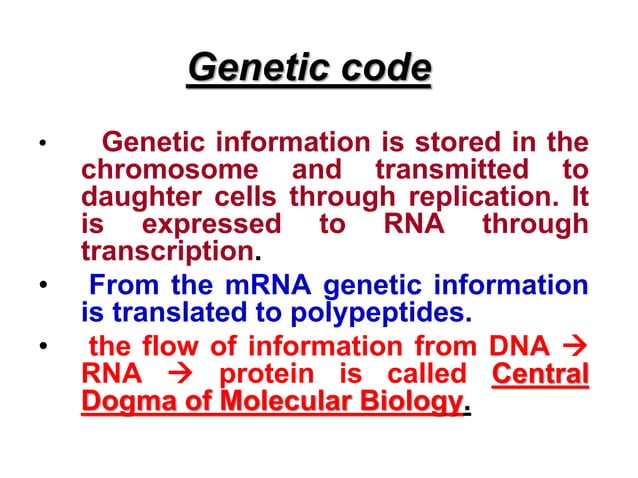 Genetic code

• Genetic information is stored in the chromosome and transmitted to daughter cells through replication. It is expressed to RNA through transcription.

• From the mRNA genetic information is translated to polypeptides.

• the flow of information from DNA → RNA → protein is called Central Dogma of Molecular Biology.